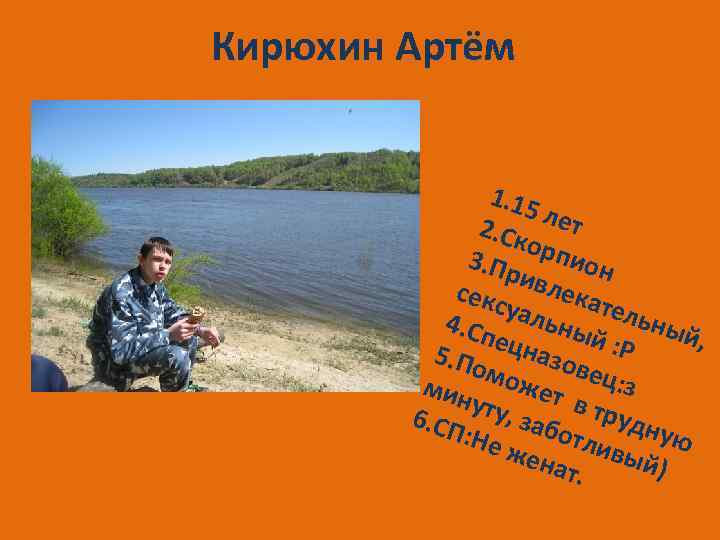 Кирюхин Артём

1.15 лет
2.Скорпион
3.Привлекательный, сексуальный :Р
4.Спецназовец:з
5.Поможет в трудную минуту, заботливый)
6.СП:Не женат.